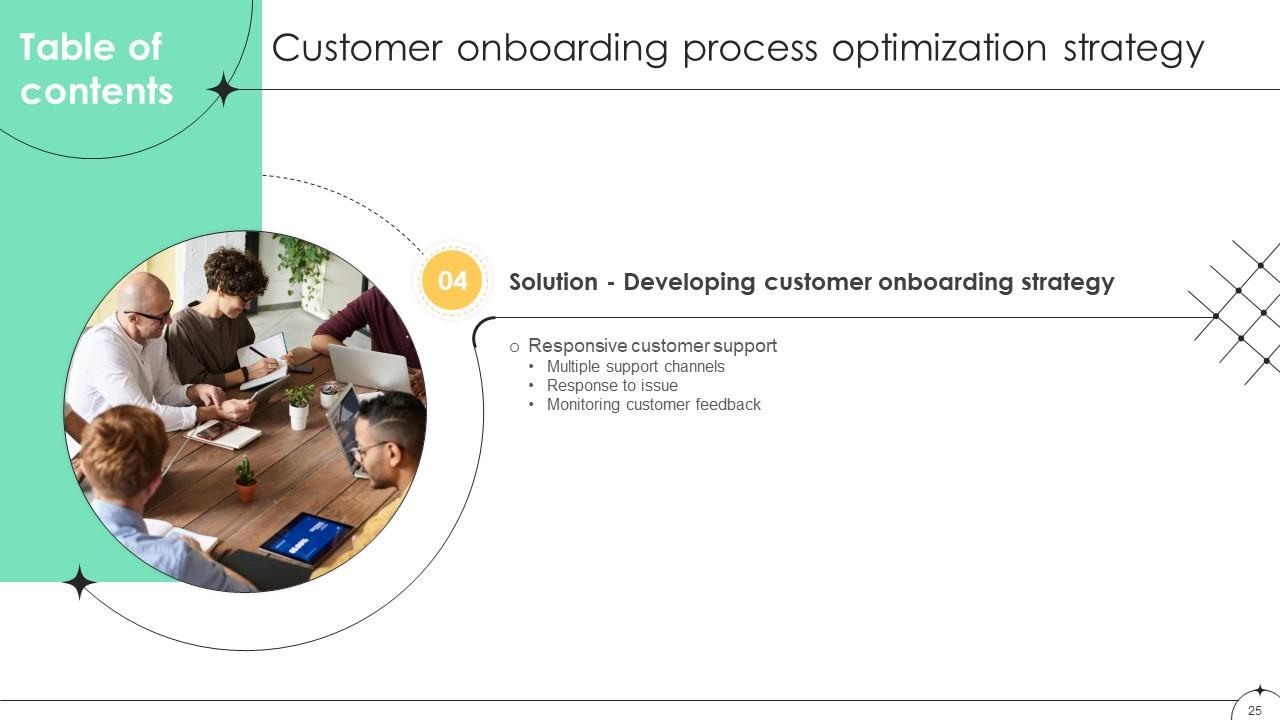 Table of contents

Customer onboarding process optimization strategy

04

Solution - Developing customer onboarding strategy

o Responsive customer support
• Multiple support channels
• Response to issue
• Monitoring customer feedback

25